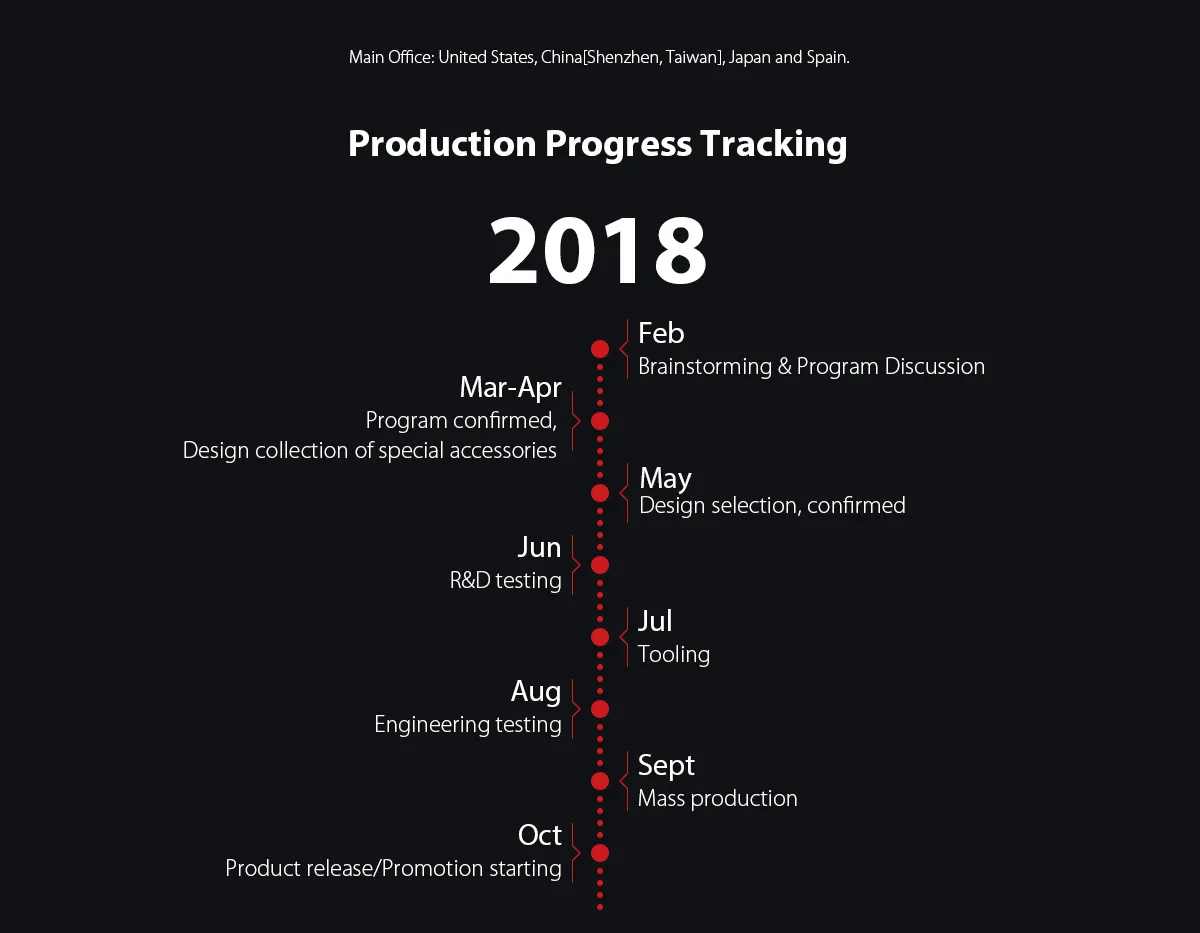 Main Office: United States, China[Shenzhen, Taiwan], Japan and Spain.

Production Progress Tracking

2018

Feb
Brainstorming & Program Discussion

Mar-Apr
Program confirmed,
Design collection of special accessories

May
Design selection, confirmed

Jun
R&D testing

Jul
Tooling

Aug
Engineering testing

Sept
Mass production

Oct
Product release/Promotion starting